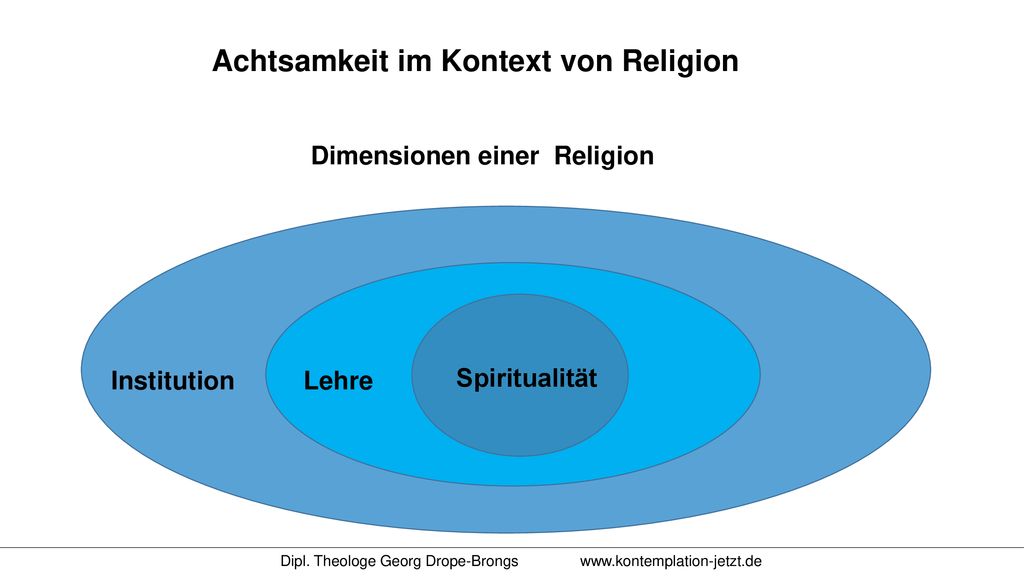 Achtsamkeit im Kontext von Religion

Dimensionen einer Religion

Institution

Lehre

Spiritualität

Dipl. Theologe Georg Drope-Brongs www.kontemplation-jetzt.de